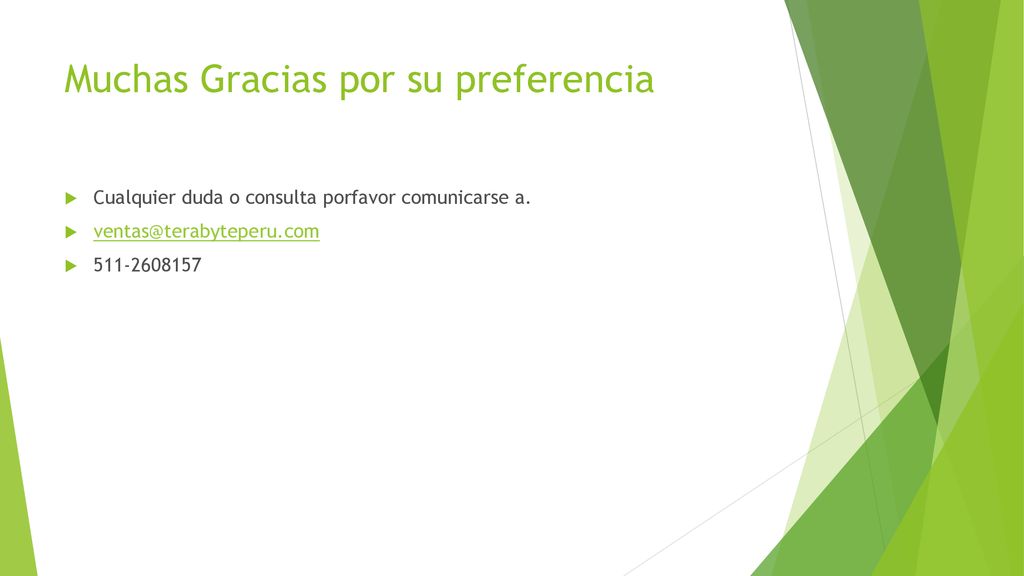 Muchas Gracias por su preferencia

Cualquier duda o consulta porfavor comunicarse a.

ventas@terabyteperu.com

511-2608157